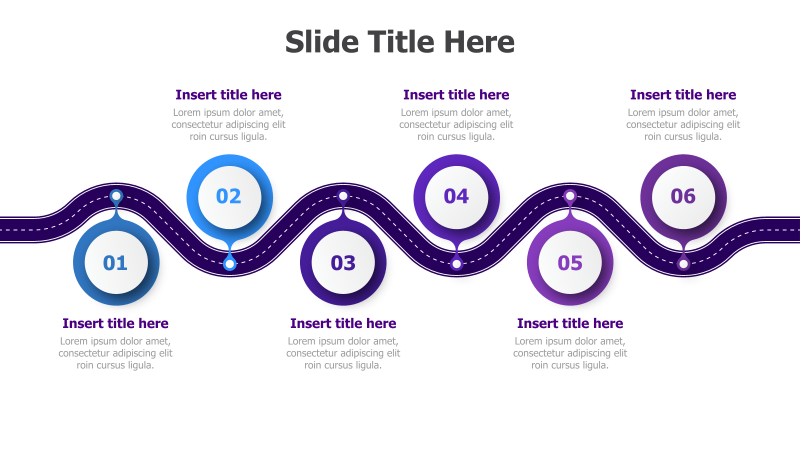 Slide Title Here

Insert title here
Lorem ipsum dolor amet, consectetur adipiscing elit roin cursus ligula.

Insert title here
Lorem ipsum dolor amet, consectetur adipiscing elit roin cursus ligula.

Insert title here
Lorem ipsum dolor amet, consectetur adipiscing elit roin cursus ligula.

02

04

06

01

03

05

Insert title here
Lorem ipsum dolor amet, consectetur adipiscing elit roin cursus ligula.

Insert title here
Lorem ipsum dolor amet, consectetur adipiscing elit roin cursus ligula.

Insert title here
Lorem ipsum dolor amet, consectetur adipiscing elit roin cursus ligula.